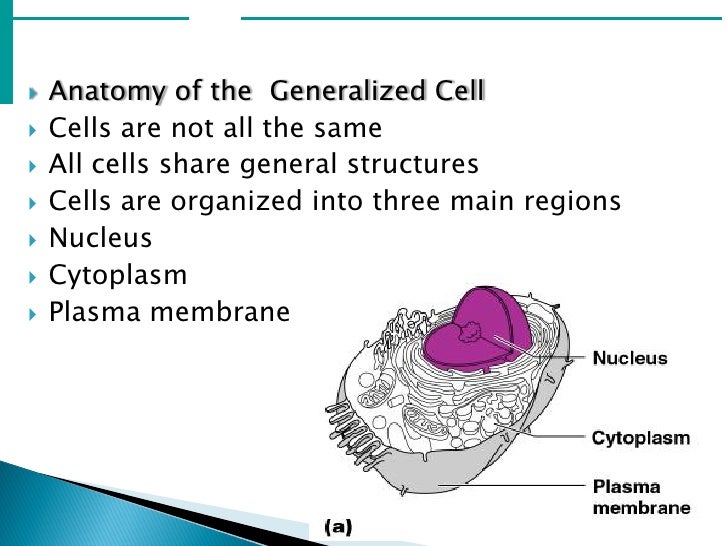 Anatomy of the Generalized Cell
Cells are not all the same
All cells share general structures
Cells are organized into three main regions
Nucleus
Cytoplasm
Plasma membrane

Nucleus
Cytoplasm
Plasma membrane
(a)